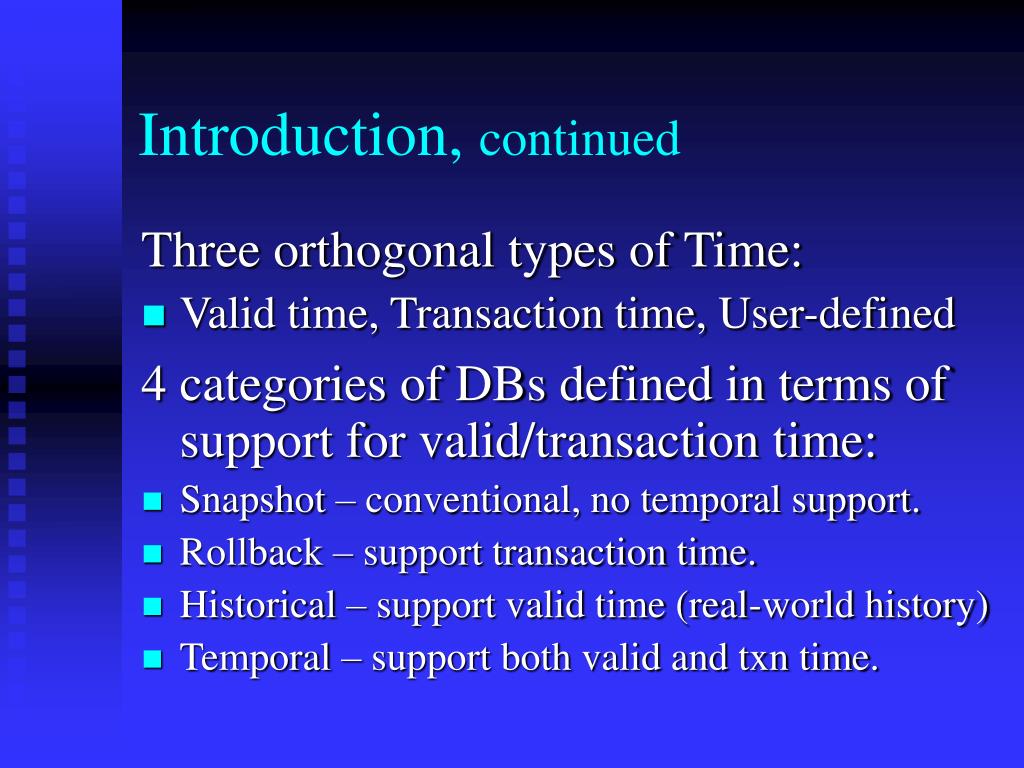 Introduction, continued

Three orthogonal types of Time:
- Valid time, Transaction time, User-defined

4 categories of DBs defined in terms of support for valid/transaction time:
- Snapshot – conventional, no temporal support.
- Rollback – support transaction time.
- Historical – support valid time (real-world history)
- Temporal – support both valid and txn time.